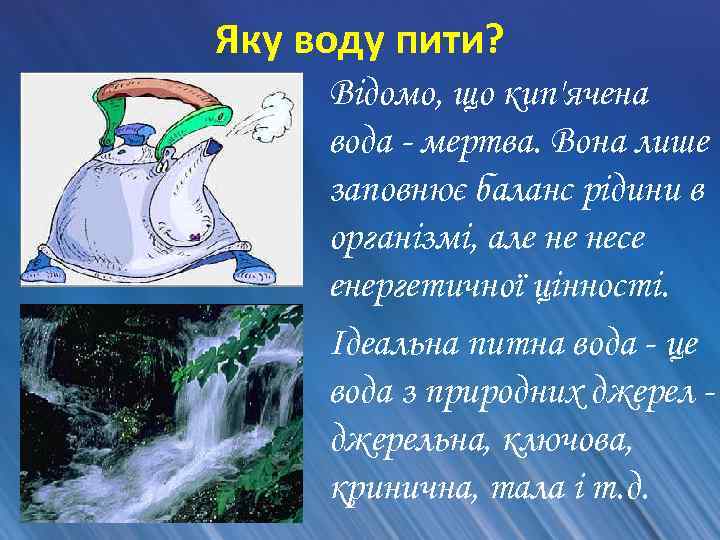 Яку воду пити?

Відомо, що кип'ячена вода - мертва. Вона лише заповнює баланс рідини в організмі, але не несе енергетичної цінності.

Ідеальна питна вода - це вода з природних джерел - джерельна, ключова, кринична, тала і т.д.